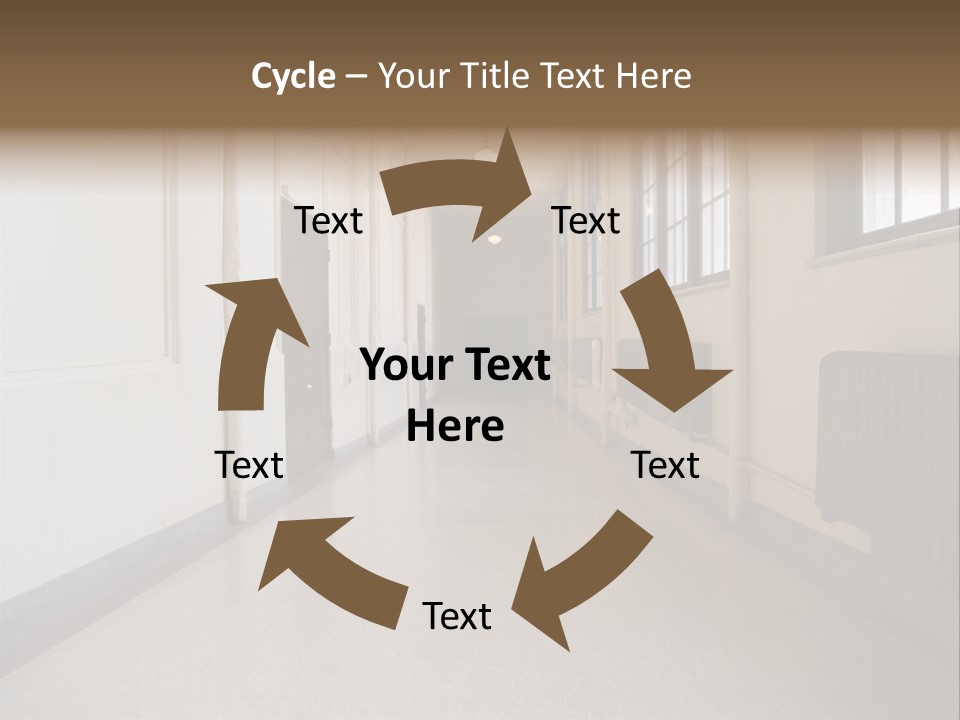 Cycle – Your Title Text Here

Text

Text

Your Text Here

Text

Text

Text